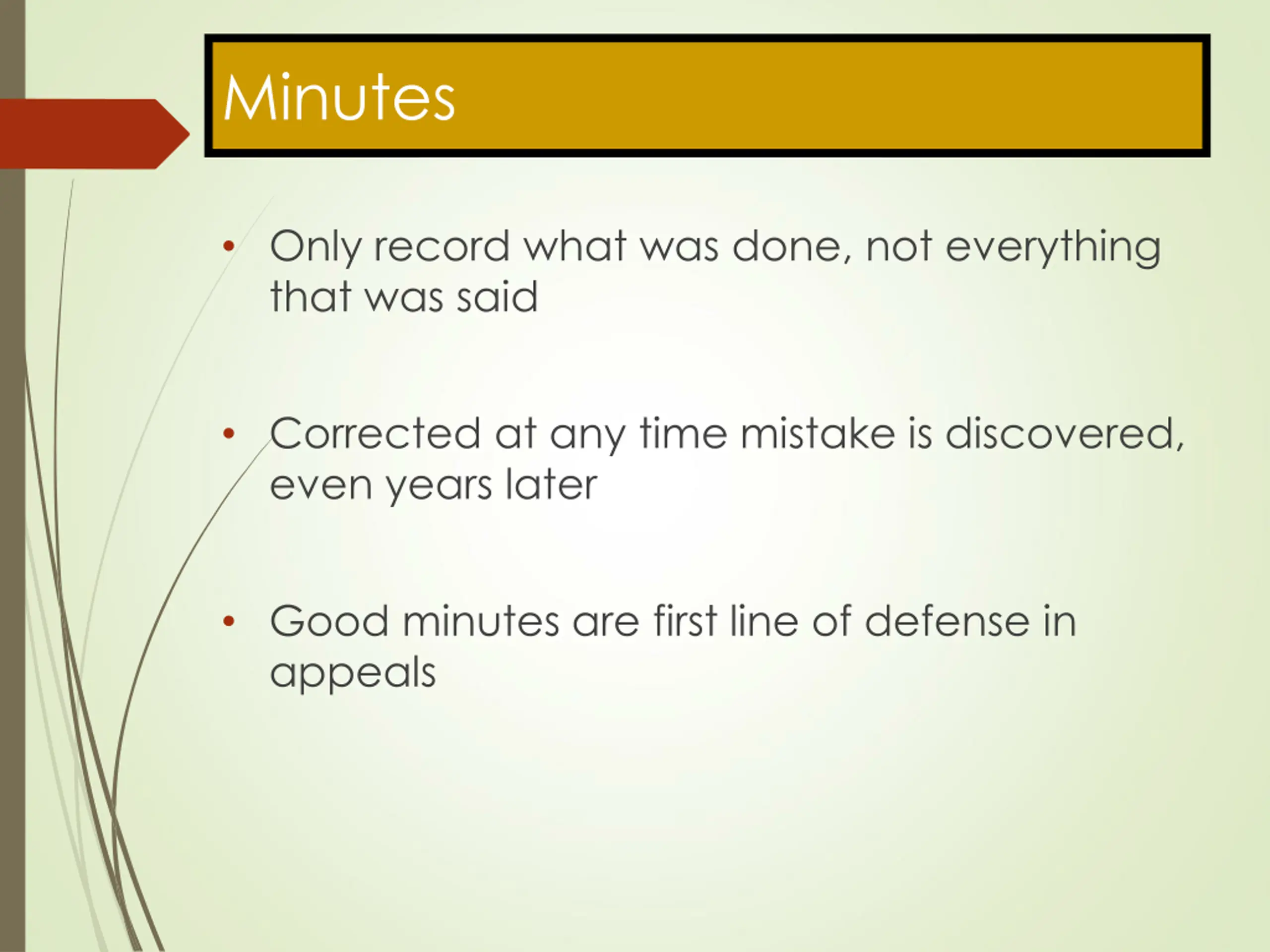 Minutes

• Only record what was done, not everything that was said

• Corrected at any time mistake is discovered, even years later

• Good minutes are first line of defense in appeals